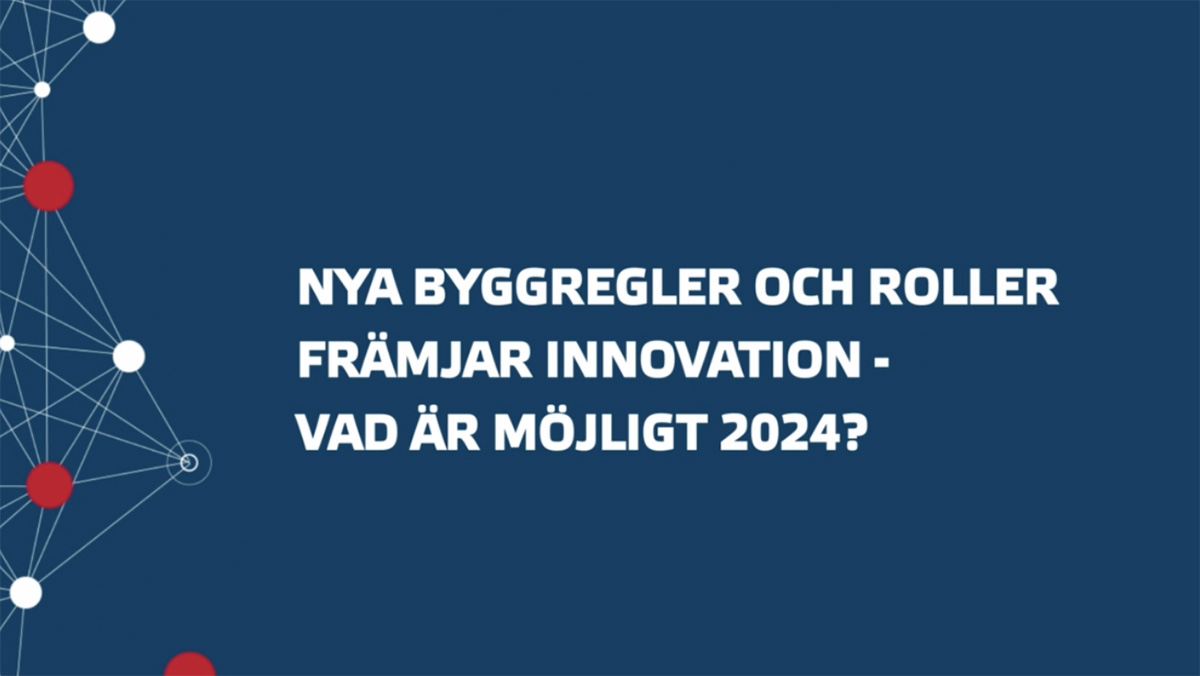 NYA BYGGREGLER OCH ROLLER FRÄMJAR INNOVATION - VAD ÄR MÖJLIGT 2024?